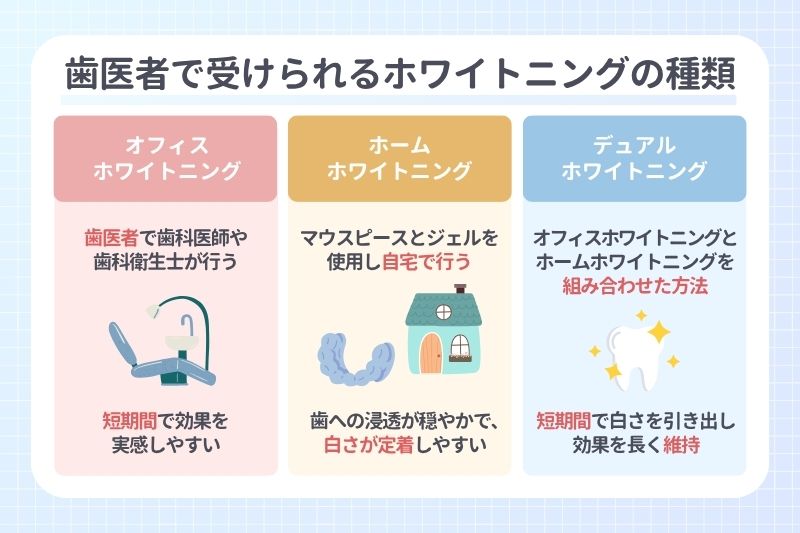 歯医者で受けられるホワイトニングの種類

オフィス
ホワイトニング

歯医者で歯科医師や歯科衛生士が行う

短期間で効果を実感しやすい

ホーム
ホワイトニング

マウスピースとジェルを使用し自宅で行う

歯への浸透が穏やかで、白さが定着しやすい

デュアル
ホワイトニング

オフィスホワイトニングとホームホワイトニングを組み合わせた方法

短期間で白さを引き出し効果を長く維持